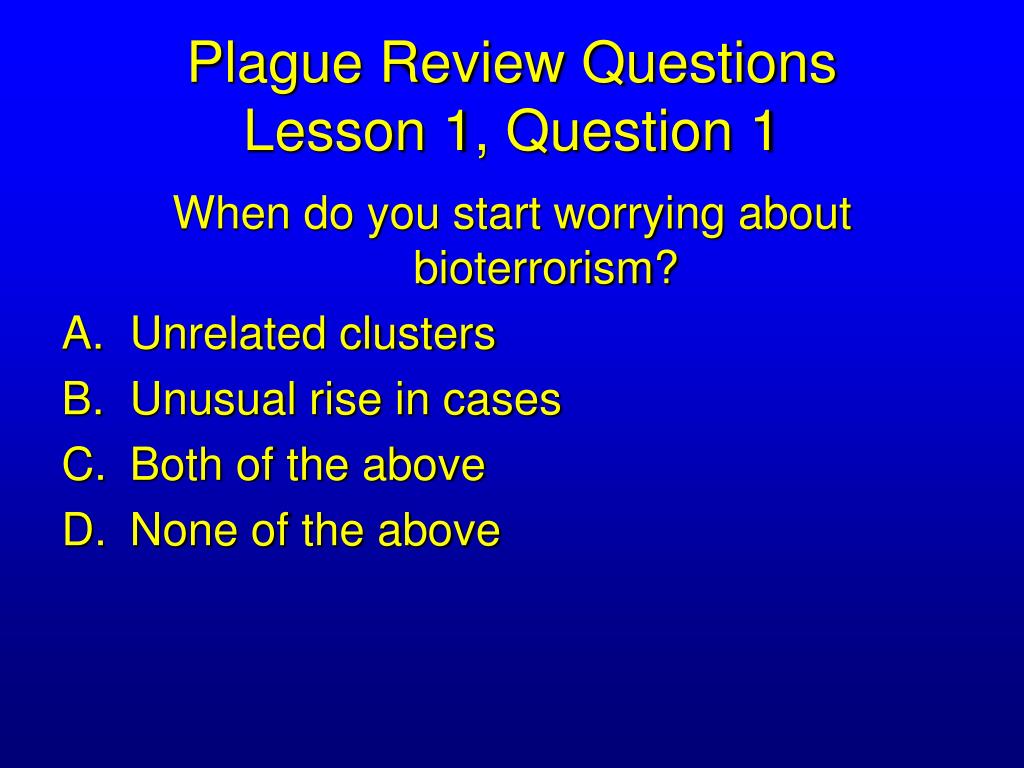 Plague Review Questions
Lesson 1, Question 1

When do you start worrying about bioterrorism?

A. Unrelated clusters
B. Unusual rise in cases
C. Both of the above
D. None of the above